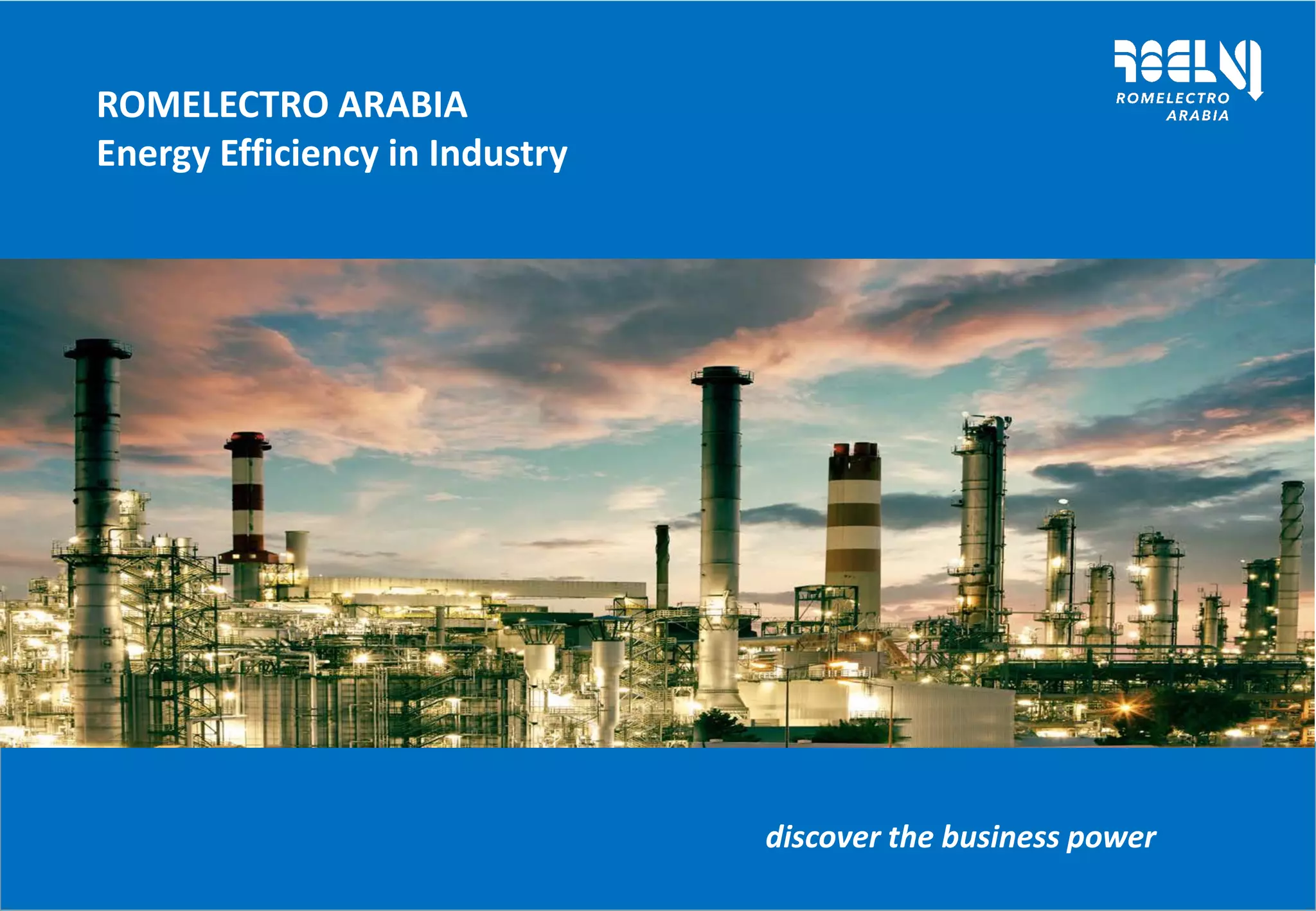 ROMELECTRO ARABIA
Energy Efficiency in Industry

ROMELECTRO ARABIA

discover the business power